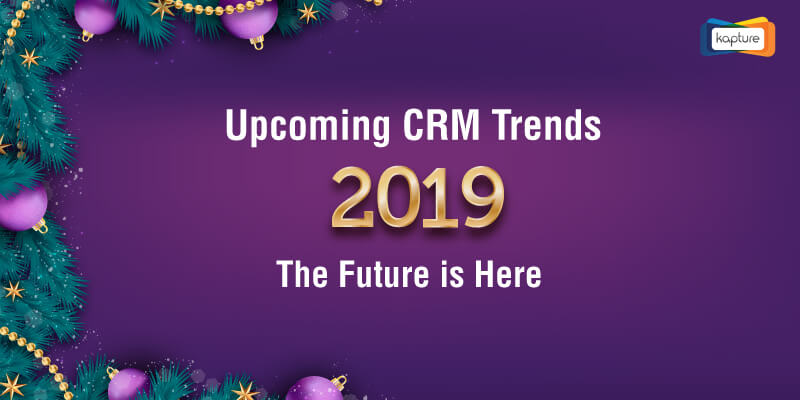 kapture

Upcoming CRM Trends
2019
The Future is Here